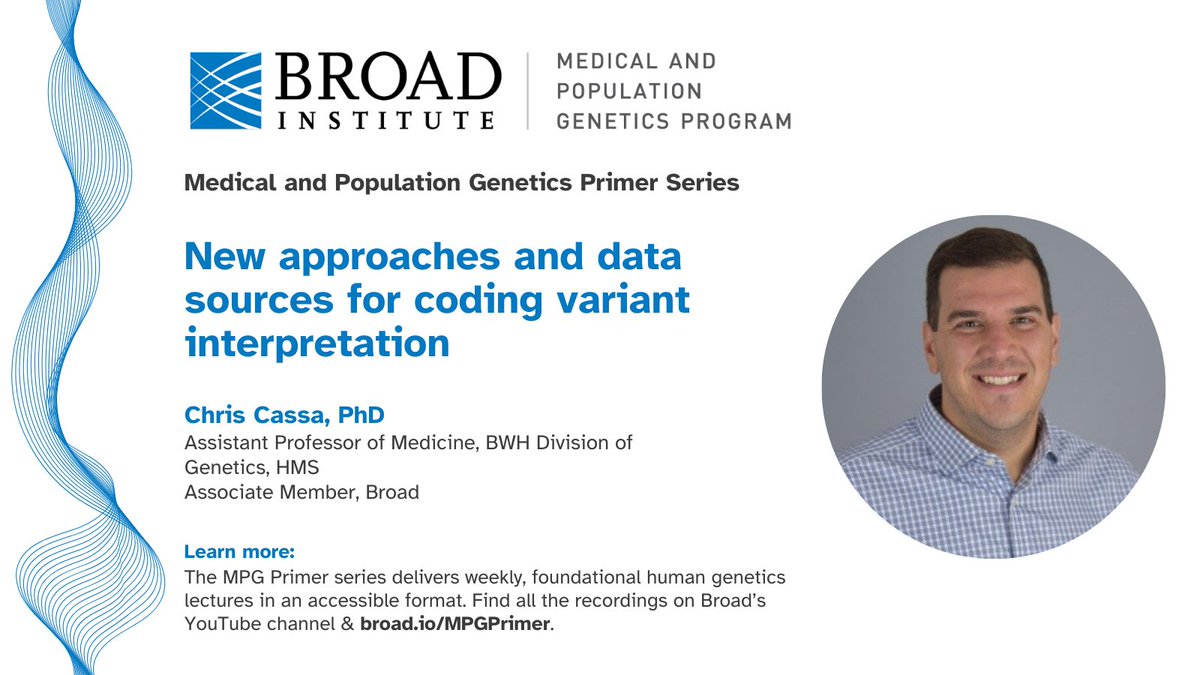 BROAD INSTITUTE

MEDICAL AND POPULATION GENETICS PROGRAM

Medical and Population Genetics Primer Series

New approaches and data sources for coding variant interpretation

Chris Cassa, PhD
Assistant Professor of Medicine, BWH Division of Genetics, HMS
Associate Member, Broad

Learn more:
The MPG Primer series delivers weekly, foundational human genetics lectures in an accessible format. Find all the recordings on Broad's YouTube channel & broad.io/MPGPrimer.